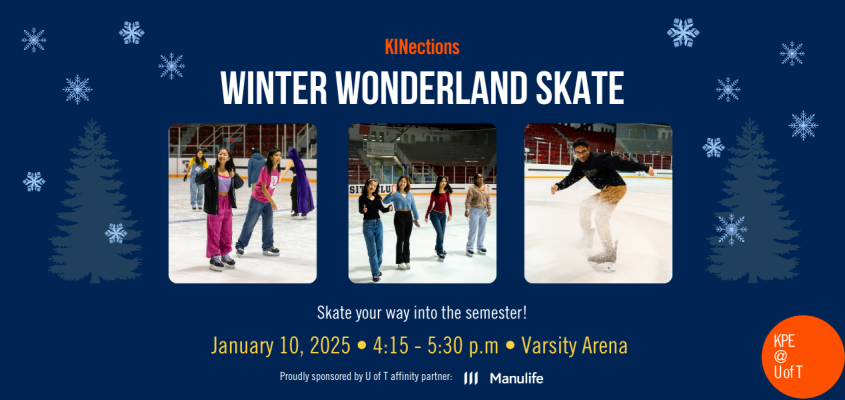 KINections

WINTER WONDERLAND SKATE

Skate your way into the semester!

January 10, 2025 • 4:15 - 5:30 p.m • Varsity Arena

Proudly sponsored by U of T affinity partner: Manulife

KPE
@
U of T